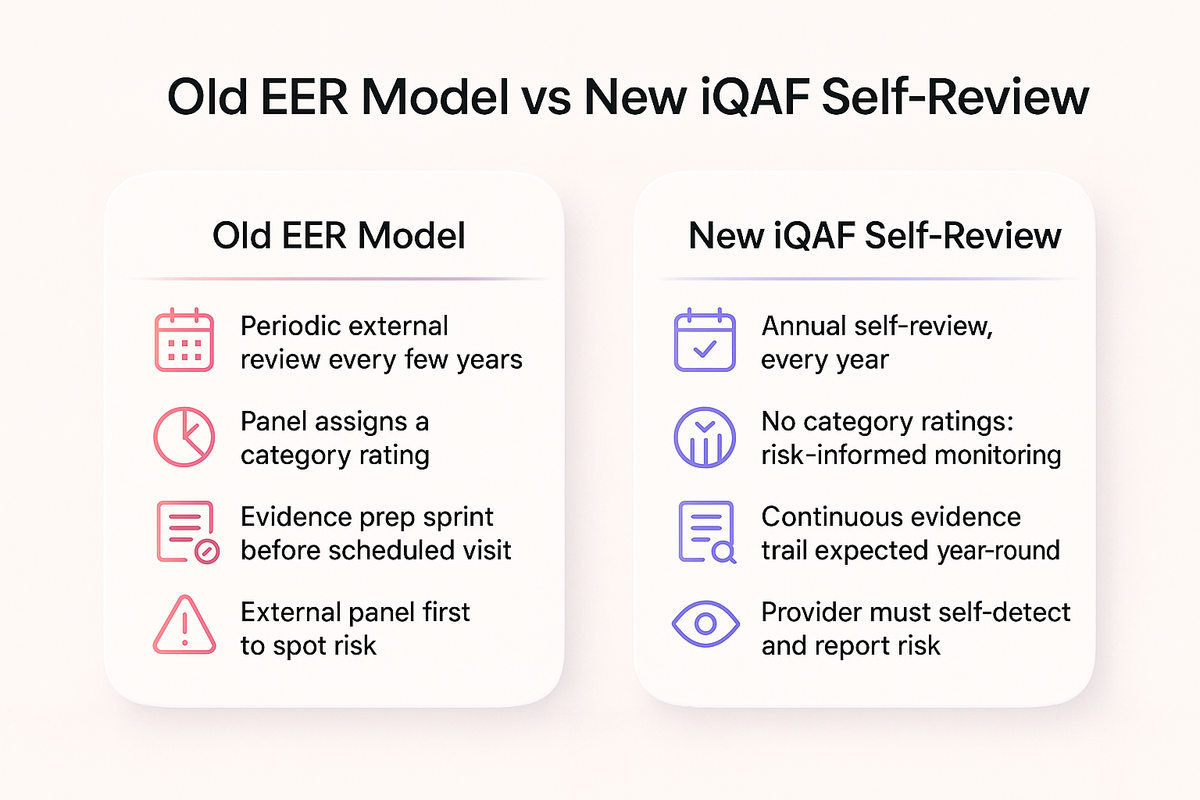 Old EER Model vs New iQAF Self-Review

Old EER Model

Periodic external review every few years

Panel assigns a category rating

Evidence prep sprint before scheduled visit

External panel first to spot risk

New iQAF Self-Review

Annual self-review, every year

No category ratings: risk-informed monitoring

Continuous evidence trail expected year-round

Provider must self-detect and report risk